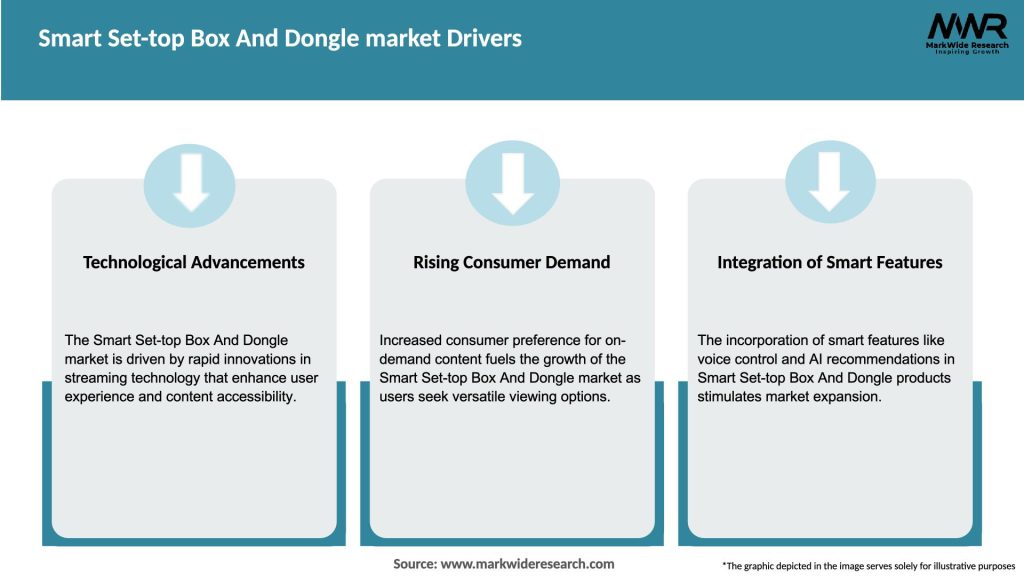 Smart Set-top Box And Dongle market Drivers

MWR
MarkWide Research
Inspiring Growth

Technological Advancements

The Smart Set-top Box And Dongle market is driven by rapid innovations in streaming technology that enhance user experience and content accessibility.

Rising Consumer Demand

Increased consumer preference for on-demand content fuels the growth of the Smart Set-top Box And Dongle market as users seek versatile viewing options.

Integration of Smart Features

The incorporation of smart features like voice control and AI recommendations in Smart Set-top Box And Dongle products stimulates market expansion.

Source: www.markwideresearch.com

*The graphic depicted in the image serves solely for illustrative purposes